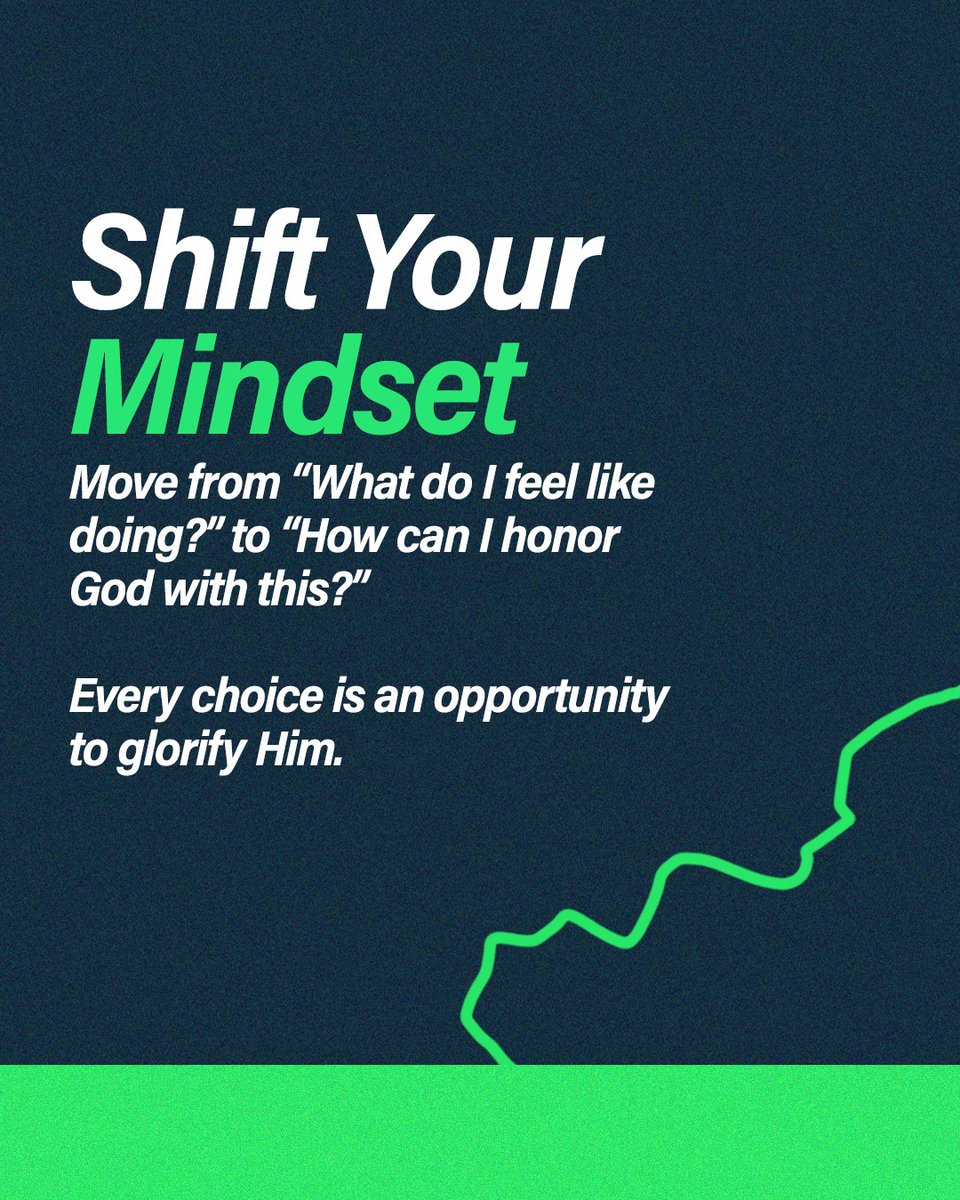 Shift Your Mindset

Move from “What do I feel like doing?” to “How can I honor God with this?”

Every choice is an opportunity to glorify Him.